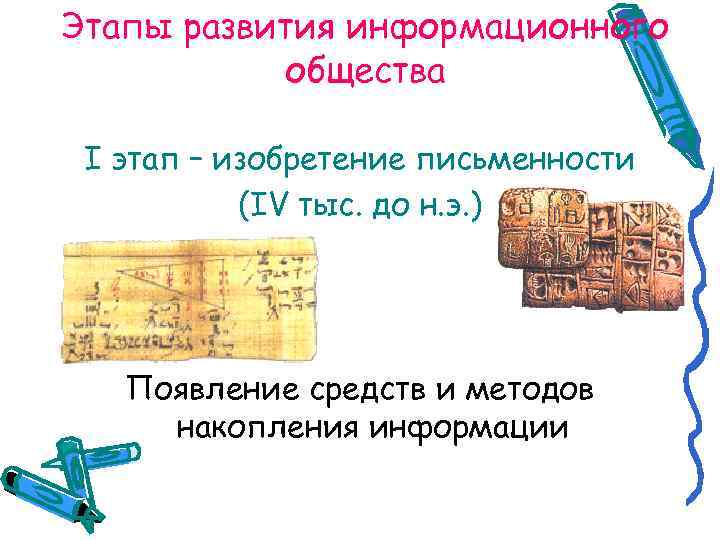 Этапы развития информационного общества

I этап – изобретение письменности (IV тыс. до н.э.)

Появление средств и методов накопления информации